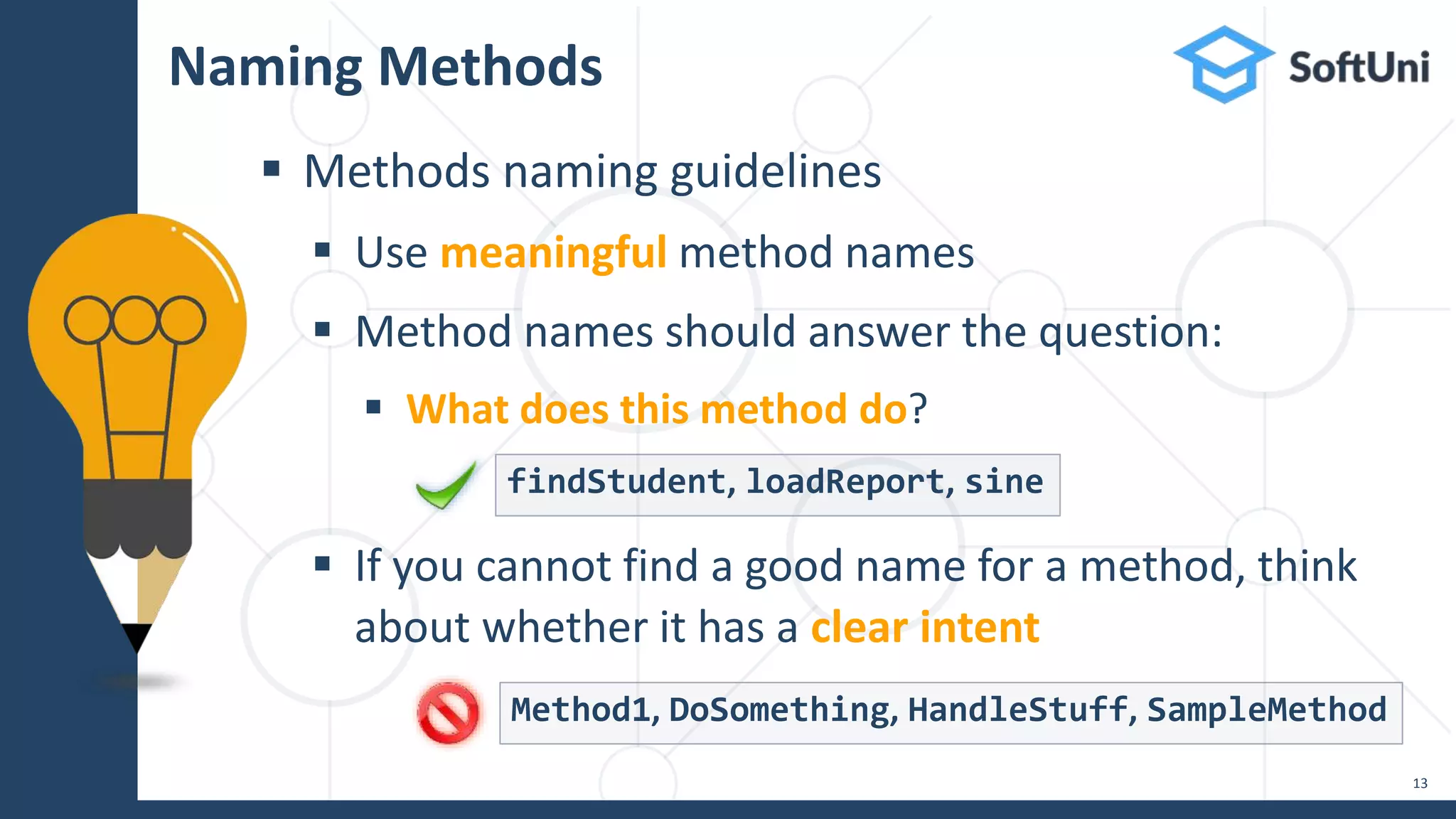 Naming Methods

SoftUni

▪ Methods naming guidelines

▪ Use meaningful method names

▪ Method names should answer the question:

▪ What does this method do?

findStudent, loadReport, sine

▪ If you cannot find a good name for a method, think about whether it has a clear intent

Method1, DoSomething, HandleStuff, SampleMethod

13